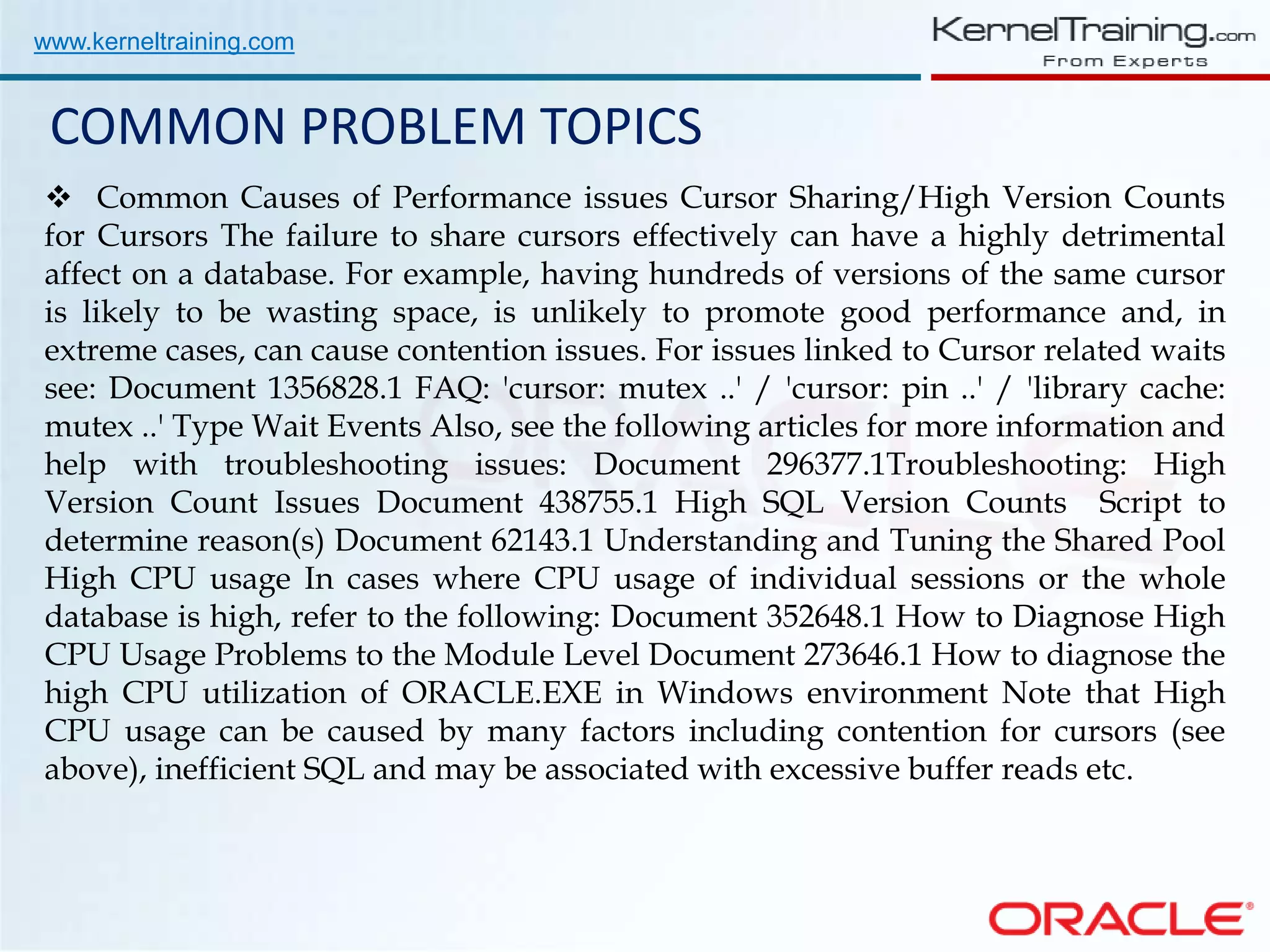 www.kerneltraining.com

KernelTraining.com
From Experts

COMMON PROBLEM TOPICS

❖ Common Causes of Performance issues Cursor Sharing/High Version Counts for Cursors The failure to share cursors effectively can have a highly detrimental affect on a database. For example, having hundreds of versions of the same cursor is likely to be wasting space, is unlikely to promote good performance and, in extreme cases, can cause contention issues. For issues linked to Cursor related waits see: Document 1356828.1 FAQ: 'cursor: mutex ..' / 'cursor: pin ..' / 'library cache: mutex ..' Type Wait Events Also, see the following articles for more information and help with troubleshooting issues: Document 296377.1Troubleshooting: High Version Count Issues Document 438755.1 High SQL Version Counts Script to determine reason(s) Document 62143.1 Understanding and Tuning the Shared Pool High CPU usage In cases where CPU usage of individual sessions or the whole database is high, refer to the following: Document 352648.1 How to Diagnose High CPU Usage Problems to the Module Level Document 273646.1 How to diagnose the high CPU utilization of ORACLE.EXE in Windows environment Note that High CPU usage can be caused by many factors including contention for cursors (see above), inefficient SQL and may be associated with excessive buffer reads etc.

ORACLE